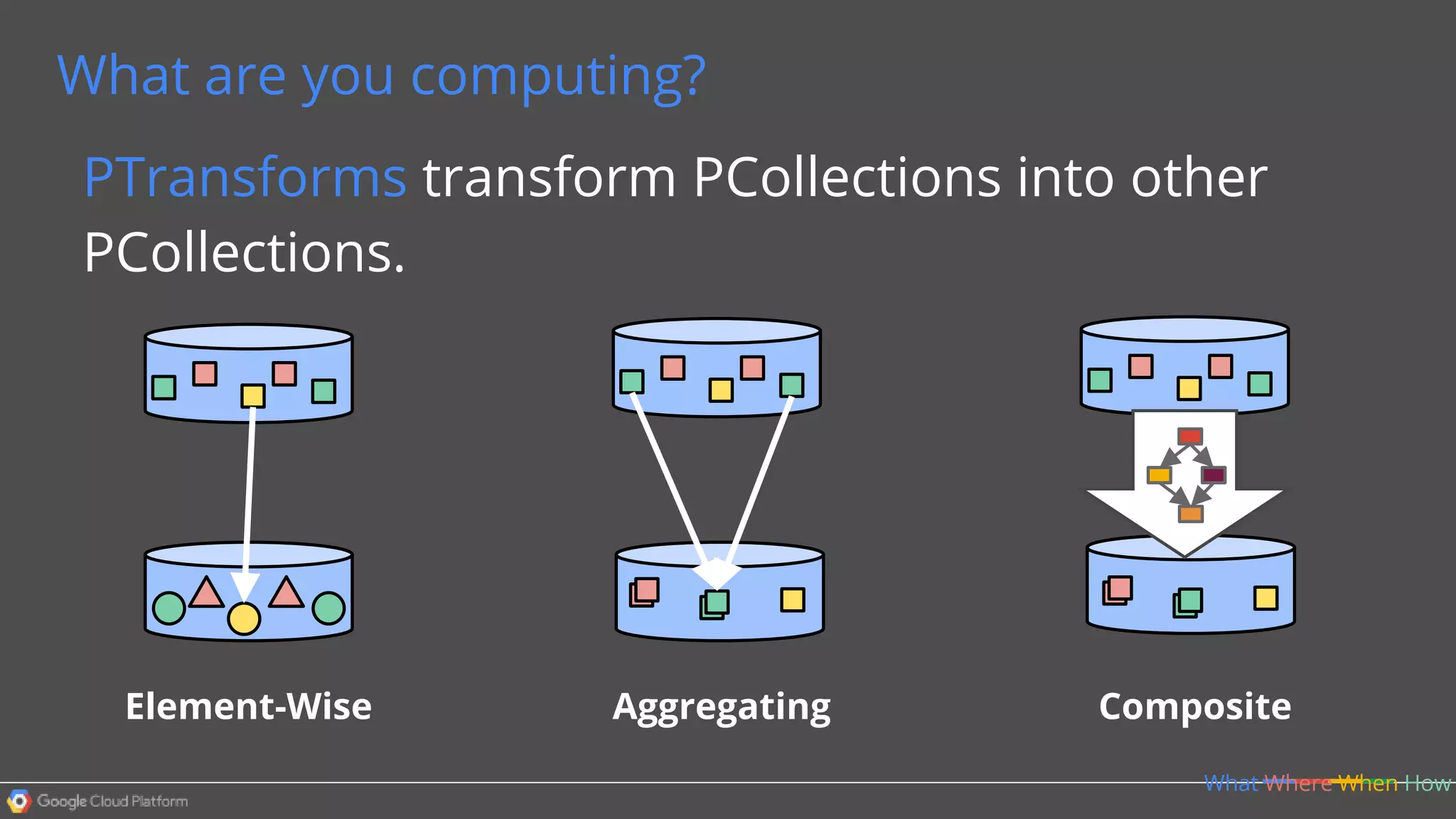 What are you computing?

PTransforms transform PCollections into other PCollections.

Element-Wise

Aggregating

Composite

What Where When How

Google Cloud Platform